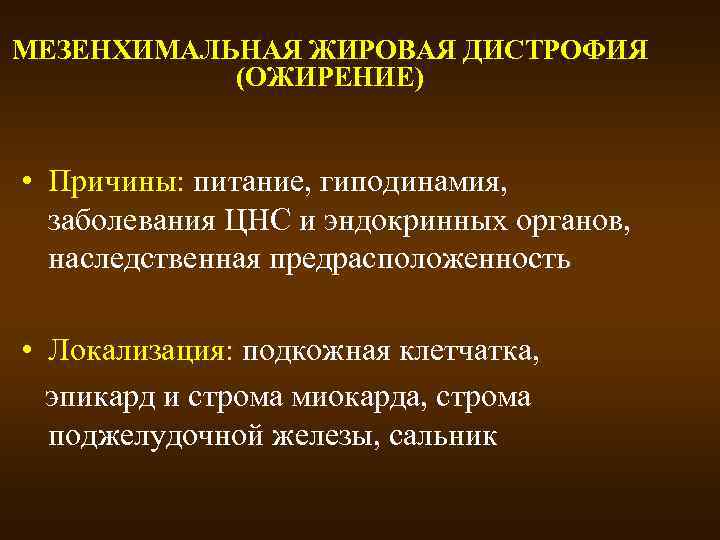 МЕЗЕНХИМАЛЬНАЯ ЖИРОВАЯ ДИСТРОФИЯ (ОЖИРЕНИЕ)

• Причины: питание, гиподинамия, заболевания ЦНС и эндокринных органов, наследственная предрасположенность

• Локализация: подкожная клетчатка, эпикард и строма миокарда, строма поджелудочной железы, сальник